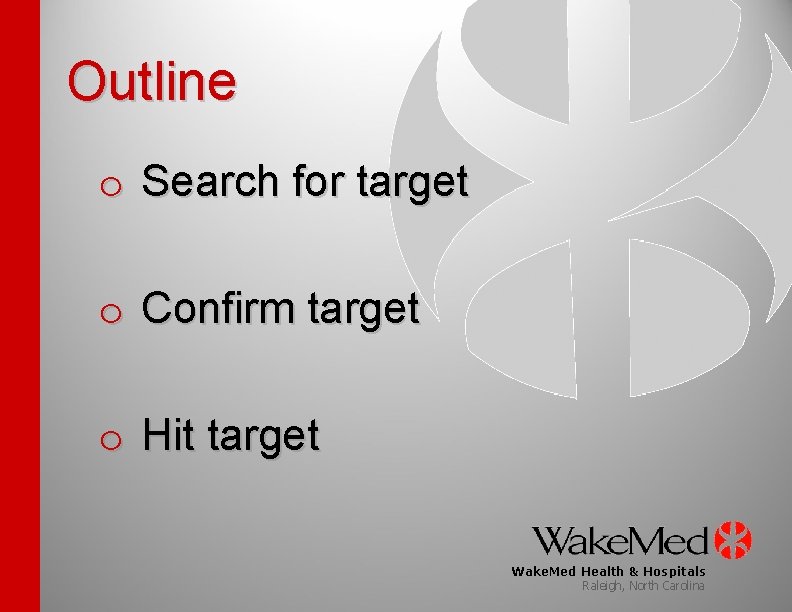 Outline

o Search for target

o Confirm target

o Hit target

WakeMed
WakeMed Health & Hospitals
Raleigh, North Carolina